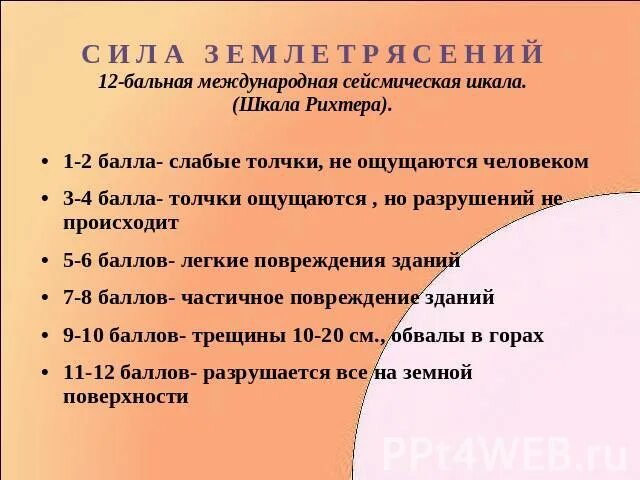 СИЛА ЗЕМЛЕТРЯСЕНИЙ
12-бальная международная сейсмическая шкала. (Шкала Рихтера).

• 1-2 балла- слабые толчки, не ощущаются человеком
• 3-4 балла- толчки ощущаются , но разрушений не происходит
• 5-6 баллов- легкие повреждения зданий
• 7-8 баллов- частичное повреждение зданий
• 9-10 баллов- трещины 10-20 см., обвалы в горах
• 11-12 баллов- разрушается все на земной поверхности

PPt4WEB.ru